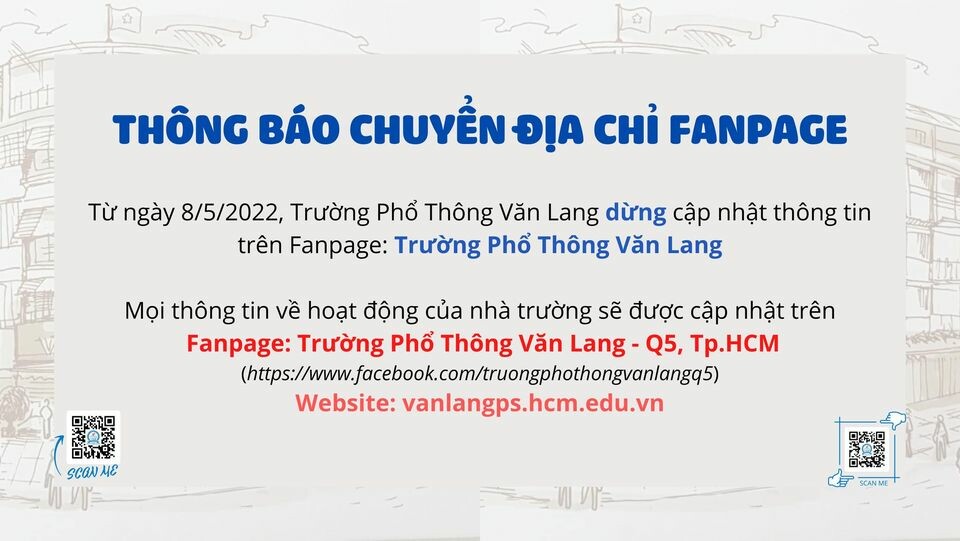 THÔNG BÁO CHUYỂN ĐỊA CHỈ FANPAGE

Từ ngày 8/5/2022, Trường Phổ Thông Văn Lang dừng cập nhật thông tin trên Fanpage: Trường Phổ Thông Văn Lang

Mọi thông tin về hoạt động của nhà trường sẽ được cập nhật trên Fanpage: Trường Phổ Thông Văn Lang - Q5, Tp.HCM
(https://www.facebook.com/truongphothongvanlangq5)
Website: vanlangps.hcm.edu.vn

SCAN ME

SCAN ME